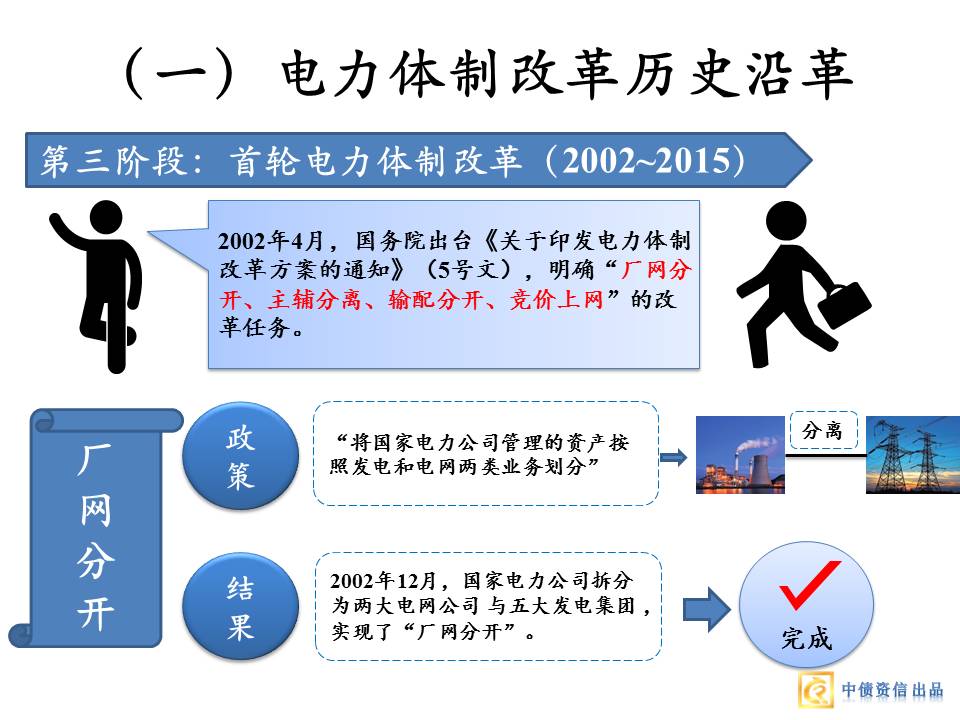 （一）电力体制改革历史沿革

第三阶段：首轮电力体制改革（2002~2015）

2002年4月，国务院出台《关于印发电力体制改革方案的通知》（5号文），明确“厂网分开、主辅分离、输配分开、竞价上网”的改革任务。

厂网分开

政策

“将国家电力公司管理的资产按照发电和电网两类业务划分”

分离

结果

2002年12月，国家电力公司拆分为两大电网公司与五大发电集团，实现了“厂网分开”。

完成

中债资信出品